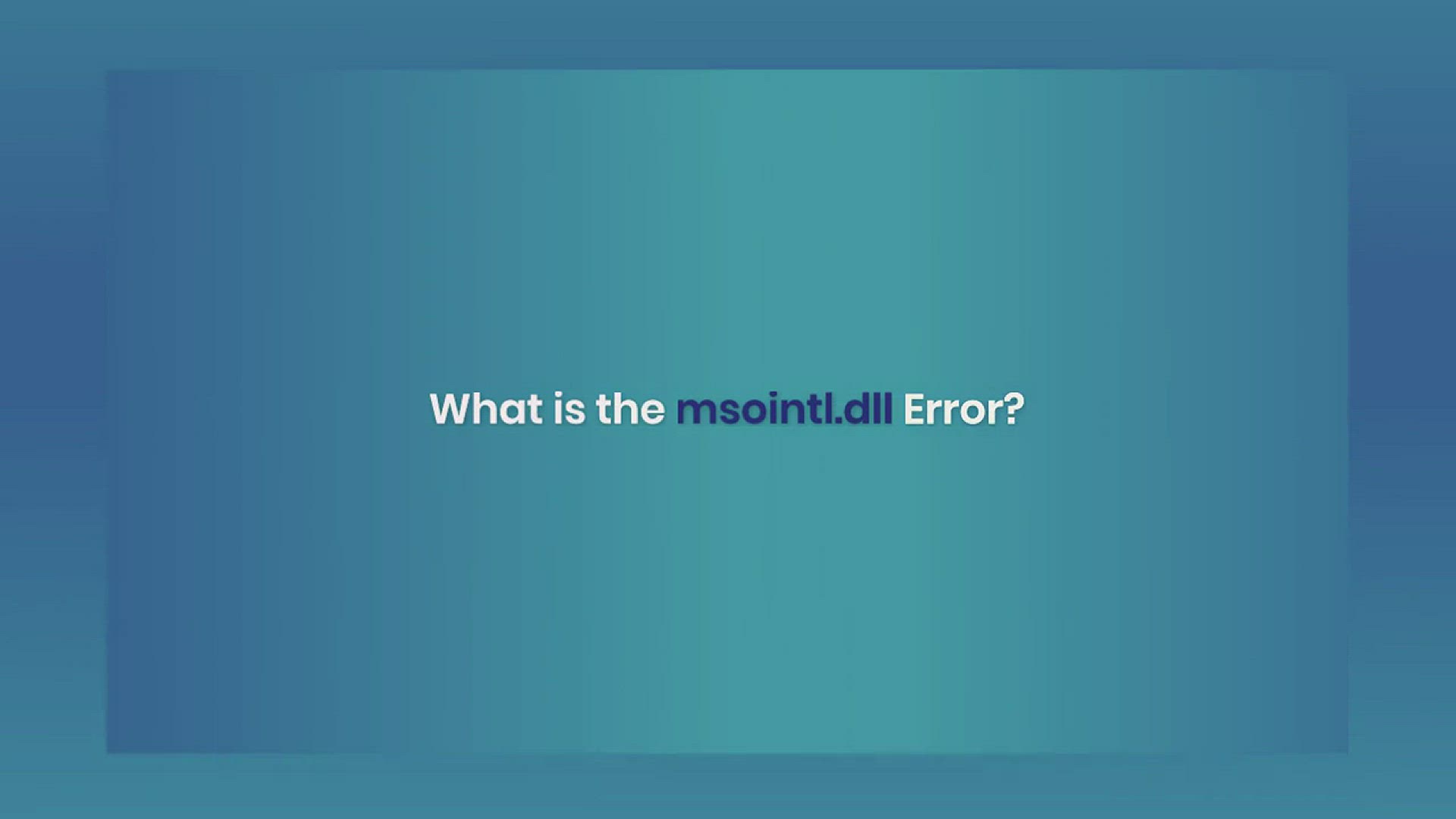 What is the msointl.dll Error?